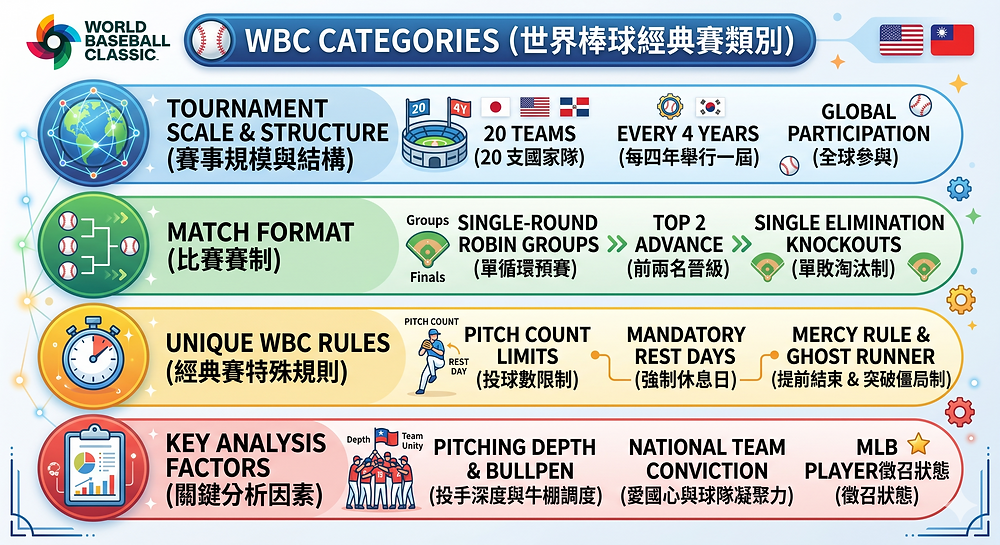 WORLD BASEBALL CLASSIC.

WBC CATEGORIES (世界棒球經典賽類別)

TOURNAMENT SCALE & STRUCTURE (賽事規模與結構)

20 4Y

20 TEAMS (20 支國家隊)

EVERY 4 YEARS (每四年舉行一屆)

GLOBAL PARTICIPATION (全球參與)

MATCH FORMAT (比賽賽制)

Groups

Finals

SINGLE-ROUND ROBIN GROUPS (單循環預賽)

TOP 2 ADVANCE (前兩名晉級)

SINGLE ELIMINATION KNOCKOUTS (單敗淘汰制)

UNIQUE WBC RULES (經典賽特殊規則)

PITCH COUNT

REST DAY

PITCH COUNT LIMITS (投球數限制)

MANDATORY REST DAYS (強制休息日)

MERCY RULE & GHOST RUNNER (提前結束 & 突破僵局制)

KEY ANALYSIS FACTORS (關鍵分析因素)

Depth

Team Unity

PITCHING DEPTH & BULLPEN (投手深度與牛棚調度)

NATIONAL TEAM CONVICTION (愛國心與球隊凝聚力)

MLB PLAYER徵召狀態 (徵召狀態)